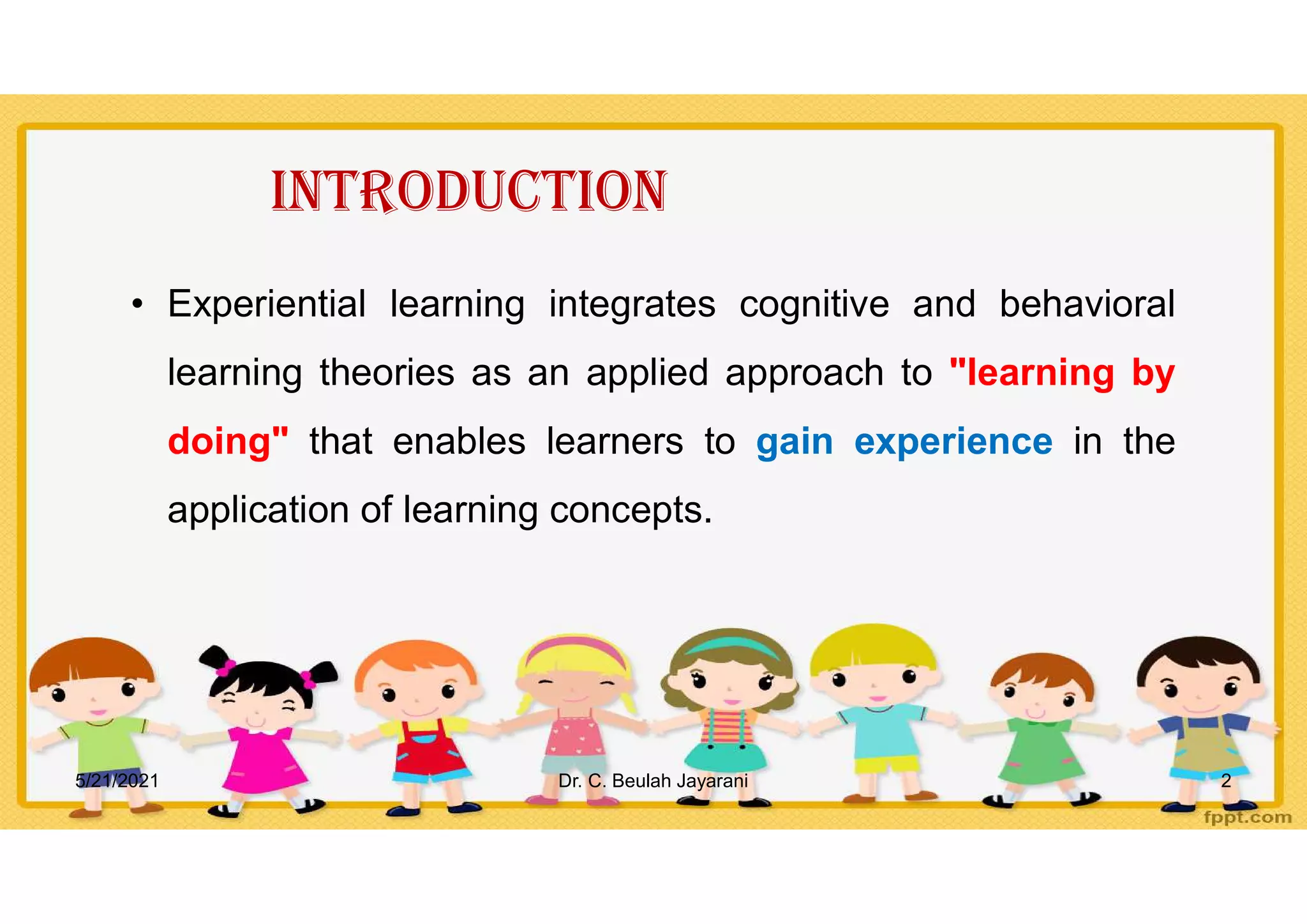 INTRODUCTION

• Experiential learning integrates cognitive and behavioral learning theories as an applied approach to "learning by doing" that enables learners to gain experience in the application of learning concepts.

5/21/2021

Dr. C. Beulah Jayarani

2

fppt.com